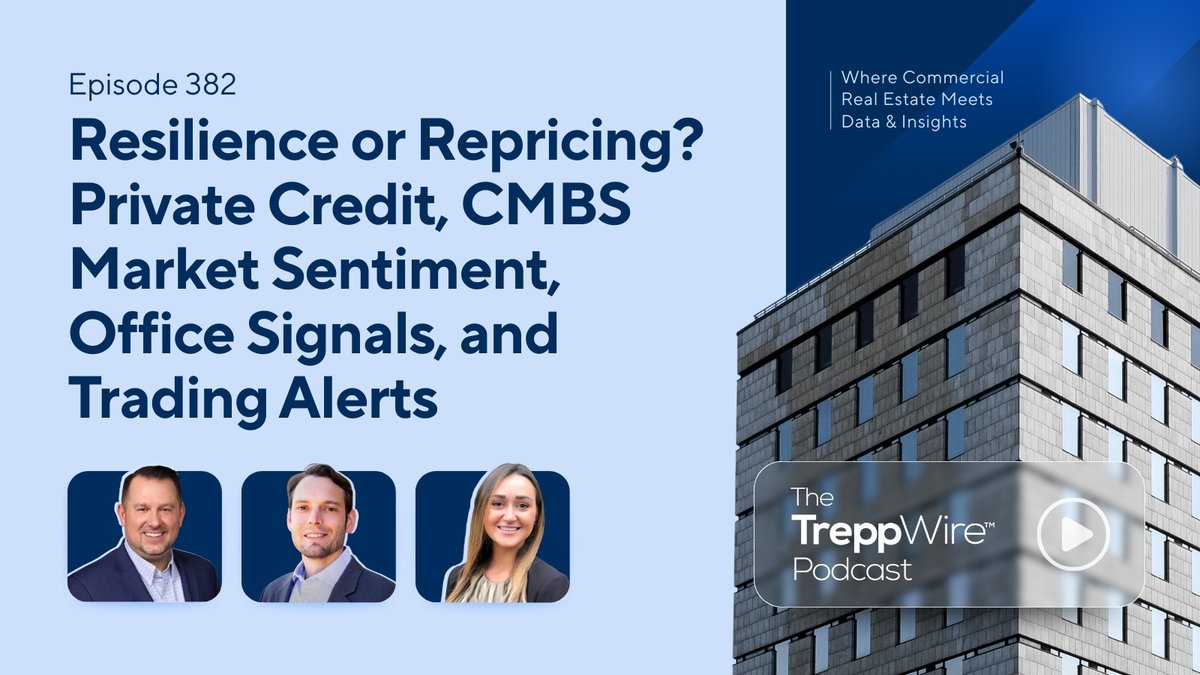 Episode 382

Resilience or Repricing? Private Credit, CMBS Market Sentiment, Office Signals, and Trading Alerts

Where Commercial Real Estate Meets Data & Insights

The TreppWire™ Podcast